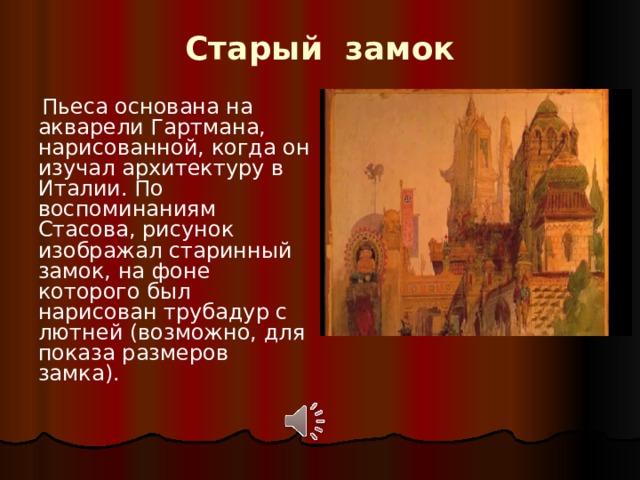 Старый замок

Пьеса основана на акварели Гартмана, нарисованной, когда он изучал архитектуру в Италии. По воспоминаниям Стасова, рисунок изображал старинный замок, на фоне которого был нарисован трубадур с лютней (возможно, для показа размеров замка).